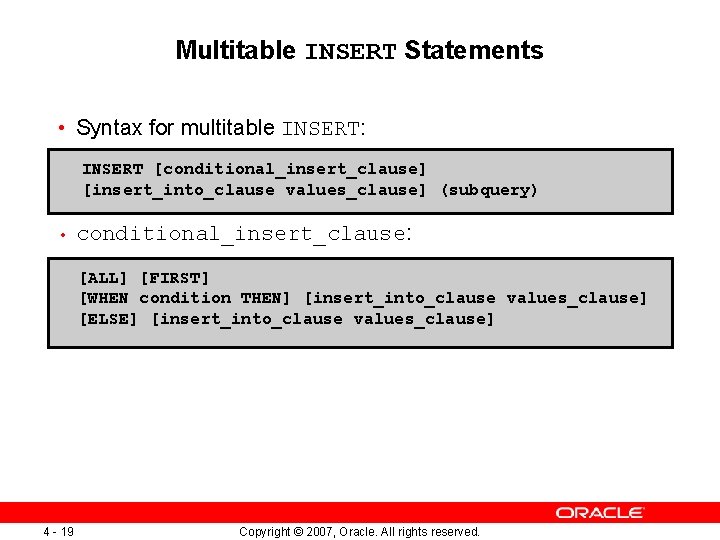 Multitable INSERT Statements

• Syntax for multitable INSERT:

INSERT [conditional_insert_clause]
[insert_into_clause values_clause] (subquery)

• conditional_insert_clause:

[ALL] [FIRST]
[WHEN condition THEN] [insert_into_clause values_clause]
[ELSE] [insert_into_clause values_clause]

ORACLE

4 - 19 Copyright © 2007, Oracle. All rights reserved.